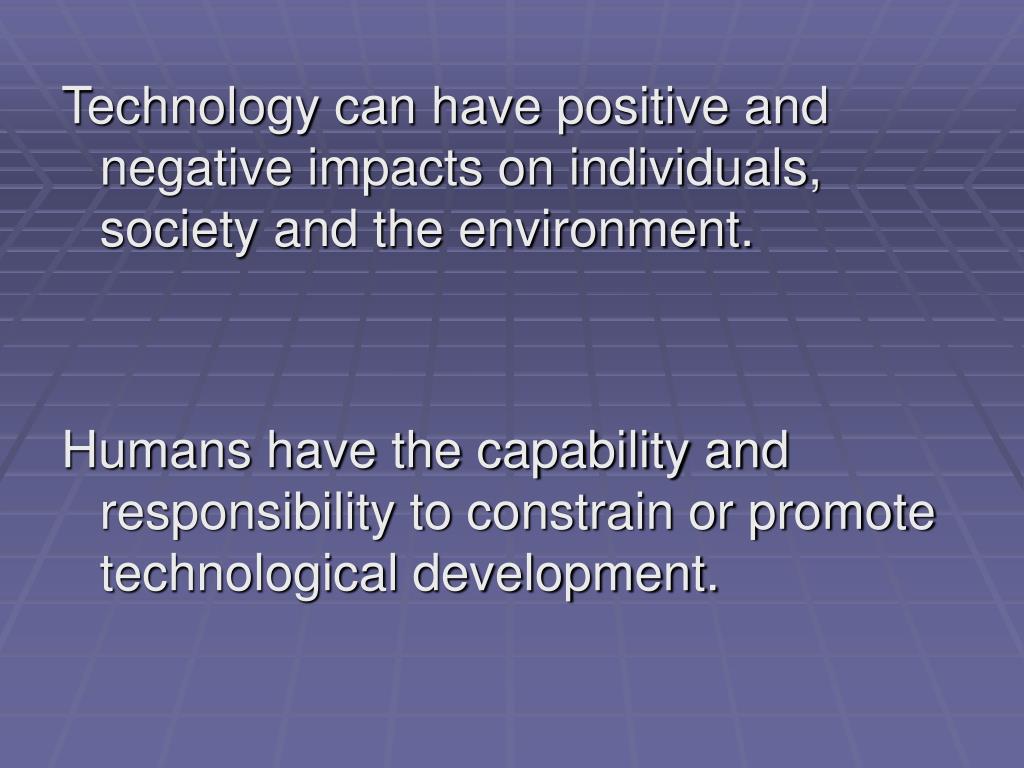 Technology can have positive and negative impacts on individuals, society and the environment.

Humans have the capability and responsibility to constrain or promote technological development.